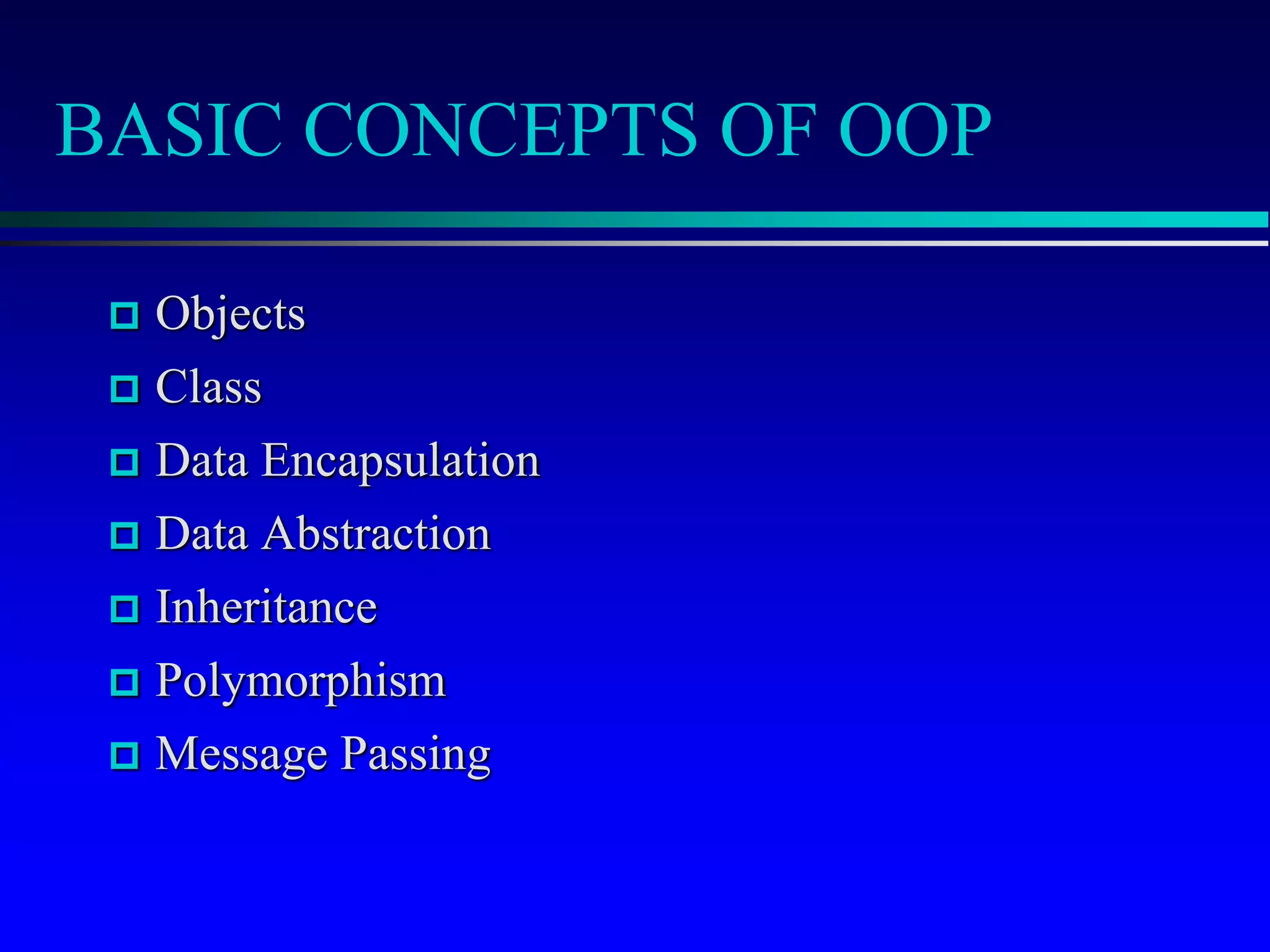 BASIC CONCEPTS OF OOP

- Objects
- Class
- Data Encapsulation
- Data Abstraction
- Inheritance
- Polymorphism
- Message Passing